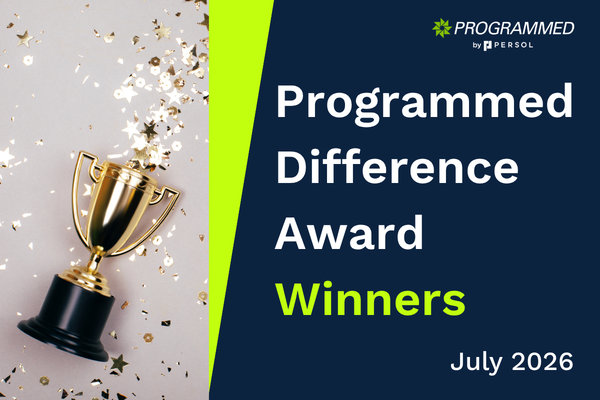 PROGRAMMED
by PERSOL

Programmed Difference Award Winners

July 2026